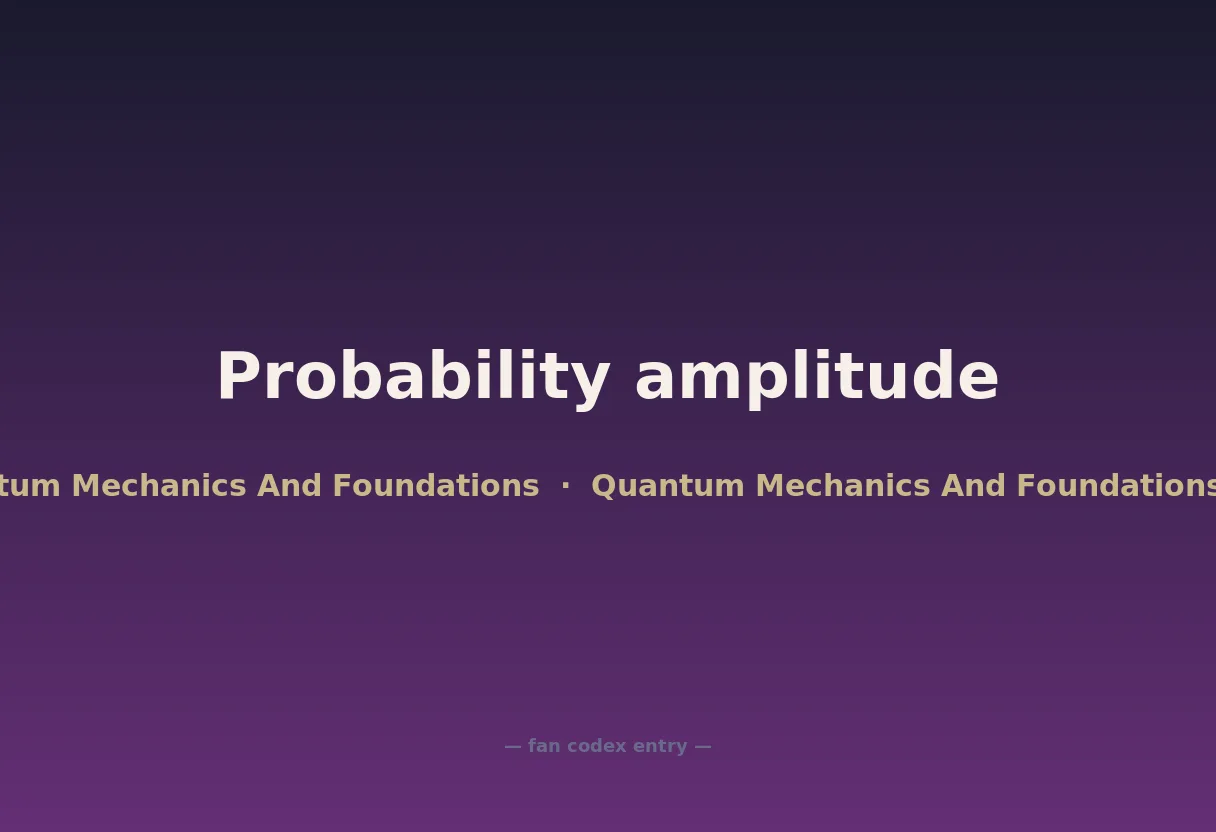 Probability amplitude

tum Mechanics And Foundations · Quantum Mechanics And Foundations

— fan codex entry —